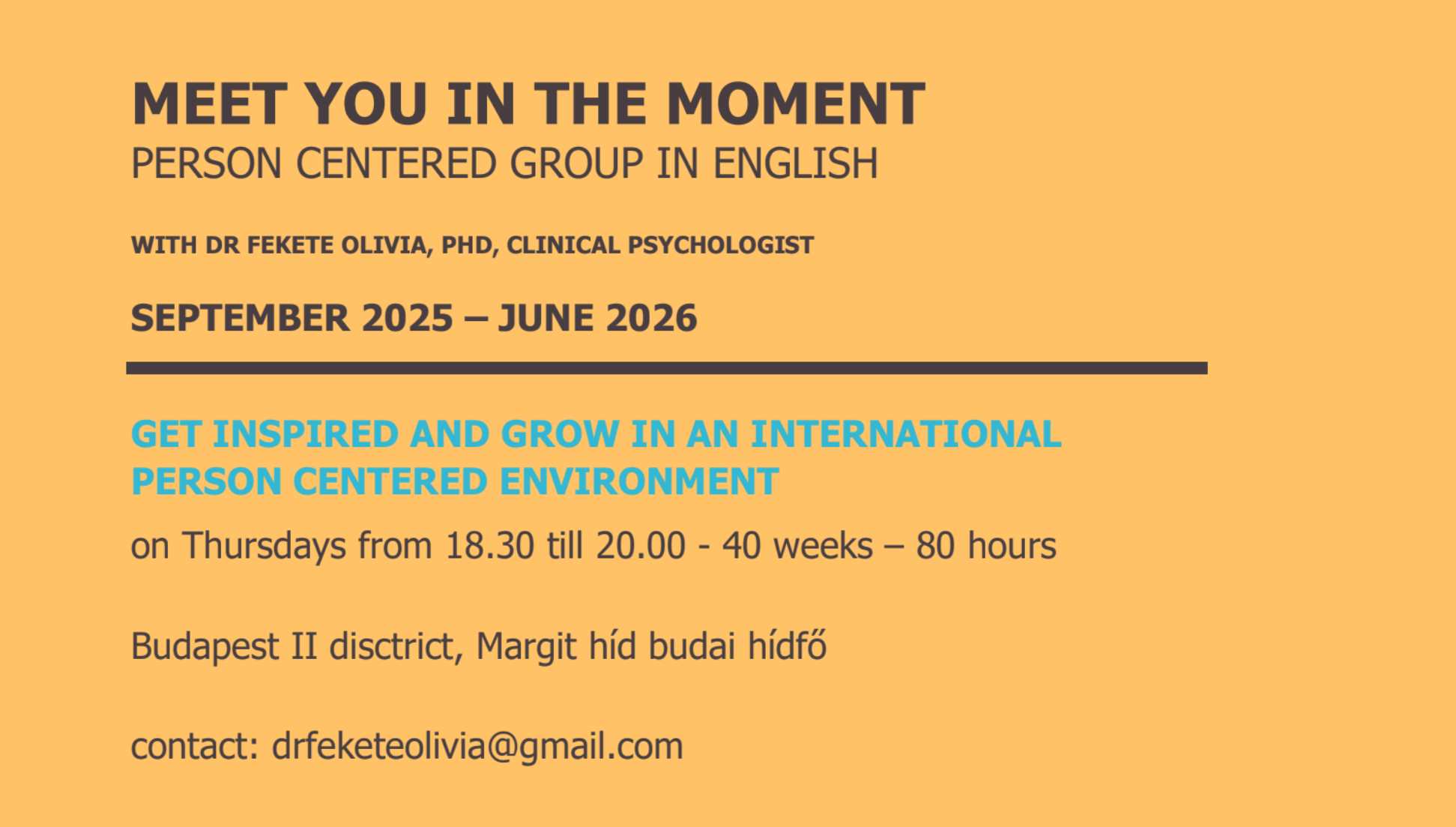 MEET YOU IN THE MOMENT
PERSON CENTERED GROUP IN ENGLISH

WITH DR FEKETE OLIVIA, PHD, CLINICAL PSYCHOLOGIST

SEPTEMBER 2025 – JUNE 2026

GET INSPIRED AND GROW IN AN INTERNATIONAL PERSON CENTERED ENVIRONMENT

on Thursdays from 18.30 till 20.00 - 40 weeks – 80 hours

Budapest II disctrict, Margit híd budai hídfő

contact: drfeketeolivia@gmail.com